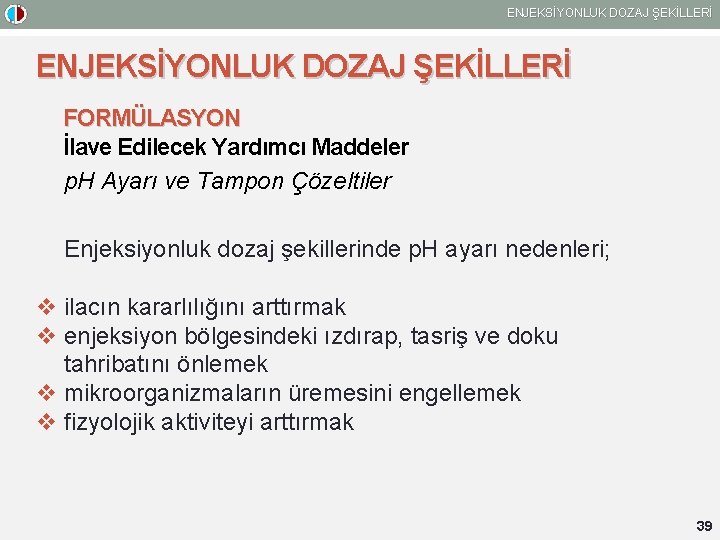 ENJEKSİYONLUK DOZAJ ŞEKİLLERİ

ENJEKSİYONLUK DOZAJ ŞEKİLLERİ

FORMÜLASYON
İlave Edilecek Yardımcı Maddeler
pH Ayarı ve Tampon Çözeltiler

Enjeksiyonluk dozaj şekillerinde pH ayarı nedenleri;

❖ ilacın kararlılığını arttırmak
❖ enjeksiyon bölgesindeki ızdırap, tasriş ve doku tahribatını önlemek
❖ mikroorganizmaların üremesini engellemek
❖ fizyolojik aktiviteyi arttırmak

39